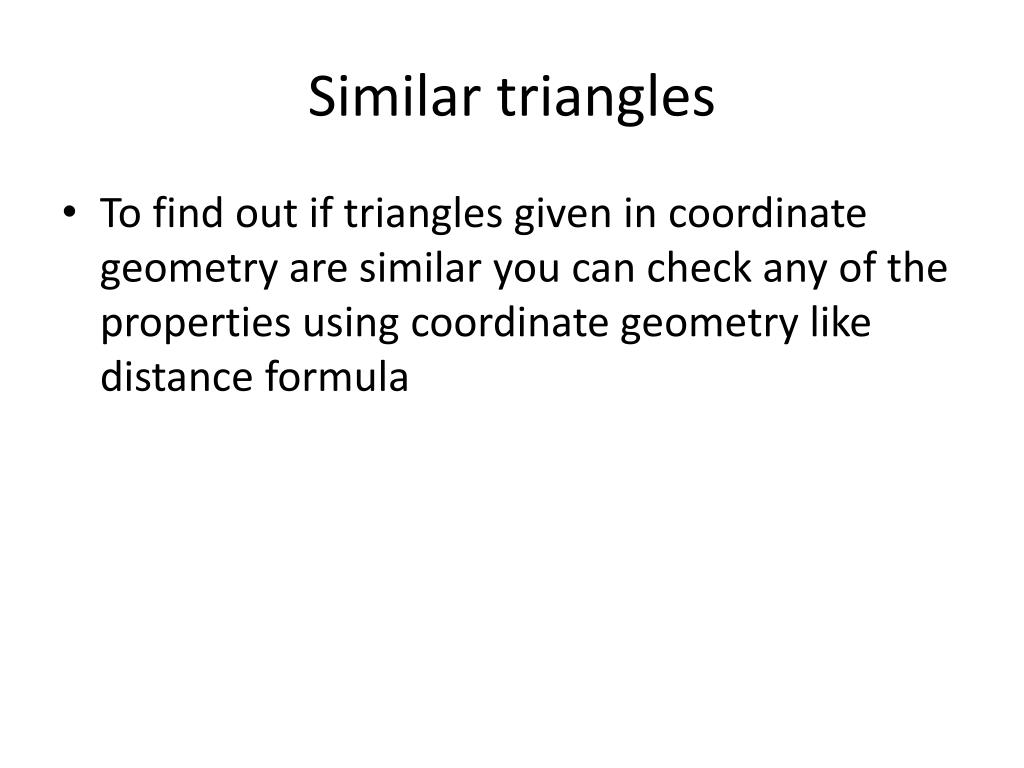 Similar triangles

• To find out if triangles given in coordinate geometry are similar you can check any of the properties using coordinate geometry like distance formula